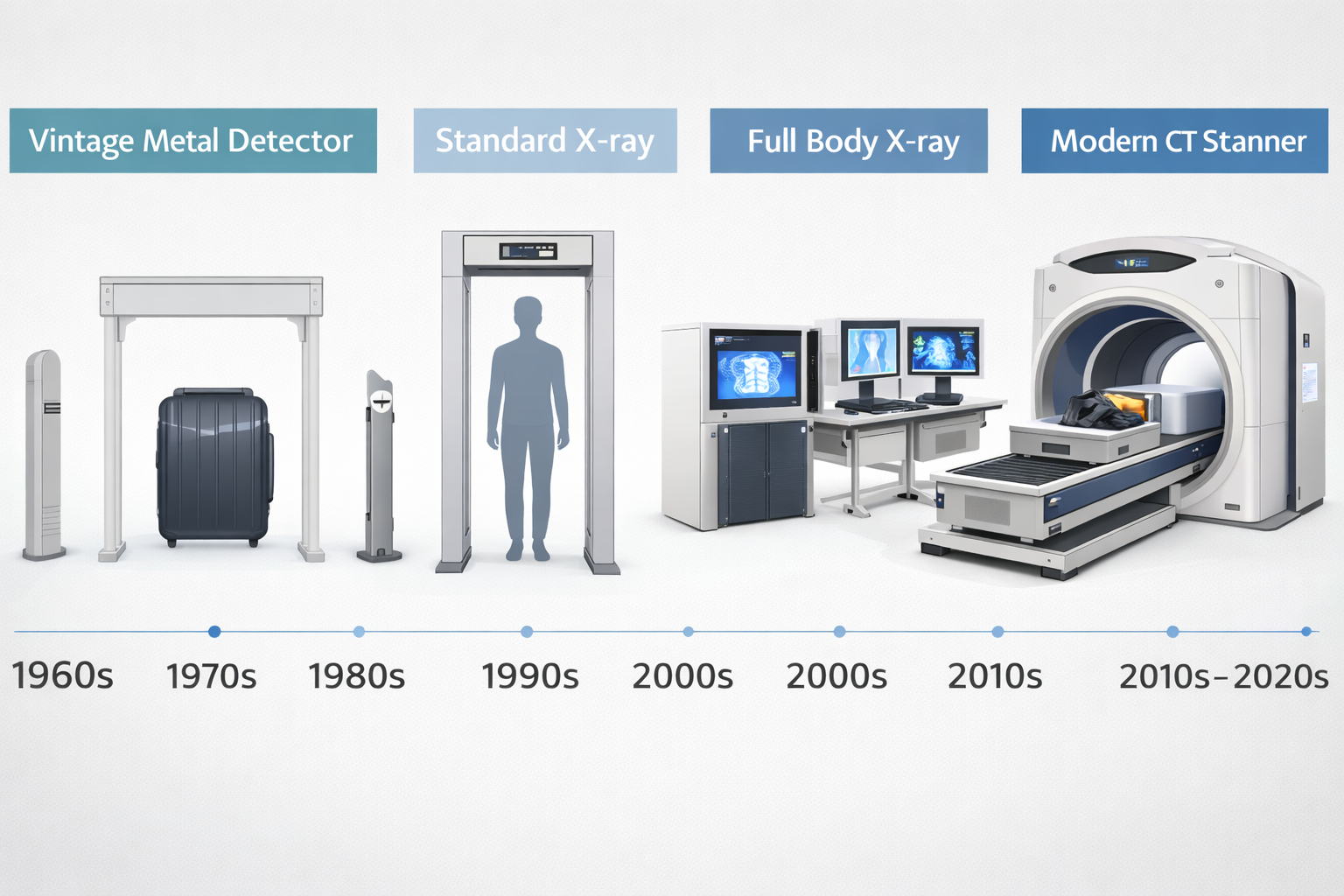 Vintage Metal Detector

Standard X-ray

Full Body X-ray

Modern CT Stanner

1960s 1970s 1980s 1990s 2000s 2000s 2010s 2010s–2020s